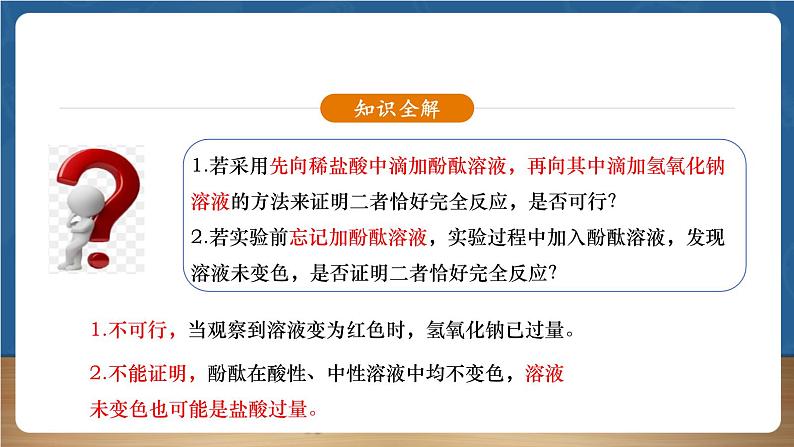 知识全解

1.若采用先向稀盐酸中滴加酚酞溶液，再向其中滴加氢氧化钠溶液的方法来证明二者恰好完全反应，是否可行?
2.若实验前忘记加酚酞溶液，实验过程中加入酚酞溶液，发现溶液未变色，是否证明二者恰好完全反应?

1.不可行，当观察到溶液变为红色时，氢氧化钠已过量。

2.不能证明，酚酞在酸性、中性溶液中均不变色，溶液未变色也可能是盐酸过量。